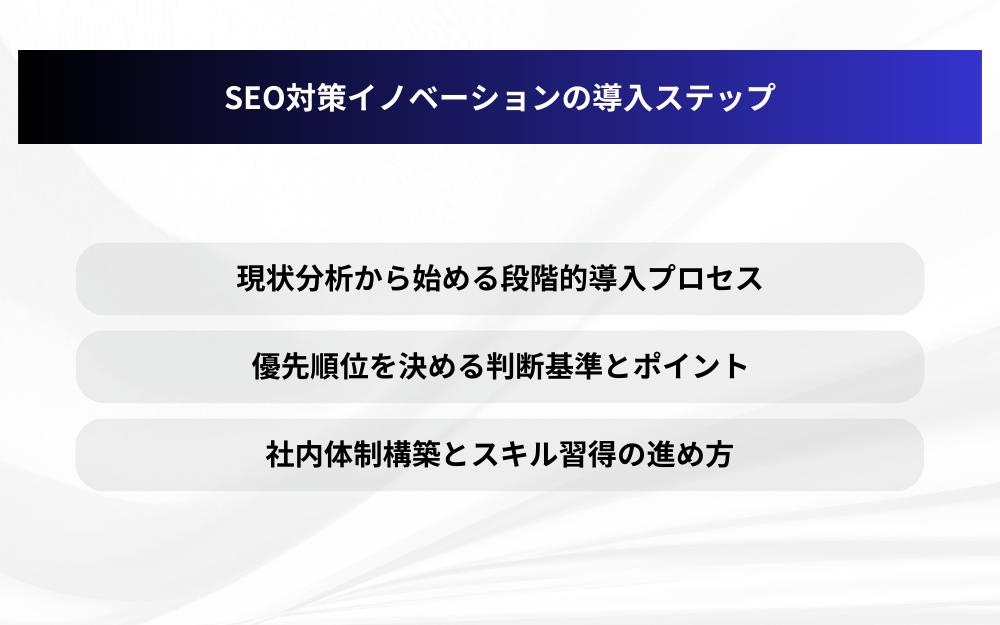 SEO対策イノベーションの導入ステップ

現状分析から始める段階的導入プロセス

優先順位を決める判断基準とポイント

社内体制構築とスキル習得の進め方